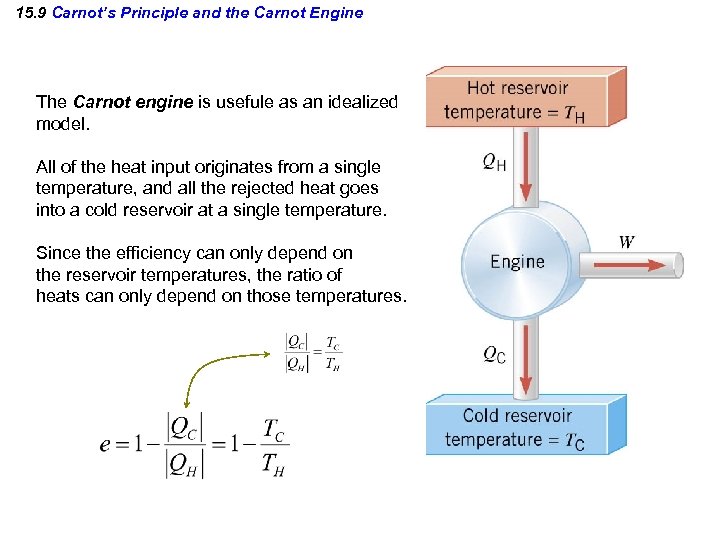 15.9 Carnot's Principle and the Carnot Engine

The Carnot engine is usefule as an idealized model.

All of the heat input originates from a single temperature, and all the rejected heat goes into a cold reservoir at a single temperature.

Since the efficiency can only depend on the reservoir temperatures, the ratio of heats can only depend on those temperatures.

$\frac{|Q_C|}{|Q_H|} = \frac{T_C}{T_H}$

$e = 1 - \frac{|Q_C|}{|Q_H|} = 1 - \frac{T_C}{T_H}$

Hot reservoir temperature = $T_H$

$Q_H$

Engine

$W$

$Q_C$

Cold reservoir temperature = $T_C$